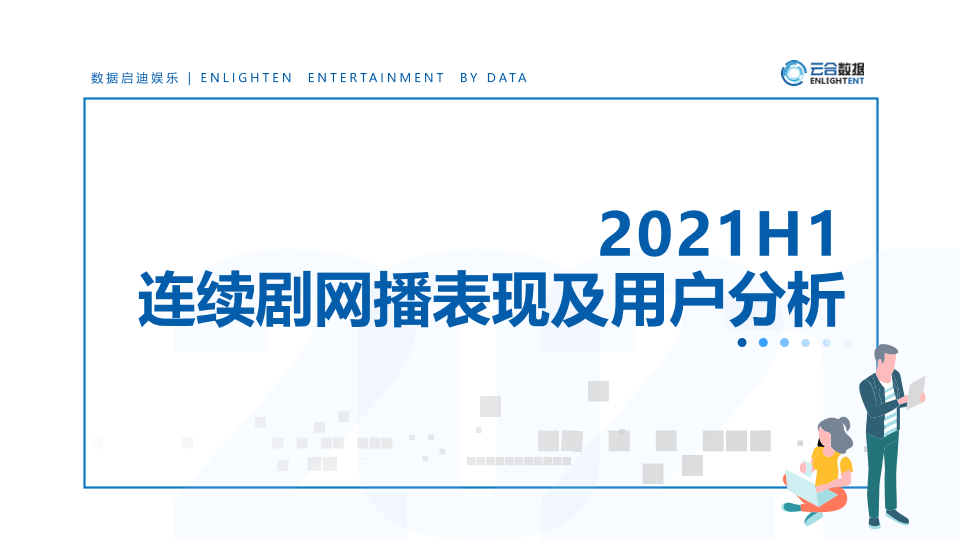 数据启迪娱乐 | ENLIGHTEN ENTERTAINMENT BY DATA

云合数据 ENLIGHTENT

2021H1
连续剧网播表现及用户分析